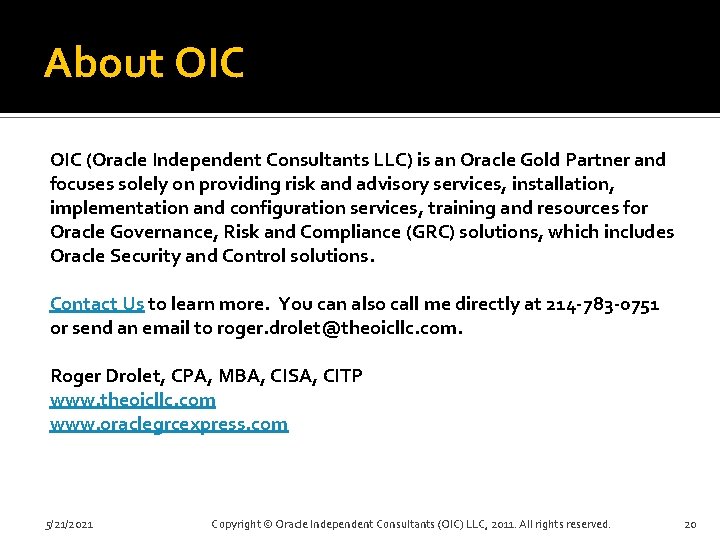 About OIC

OIC (Oracle Independent Consultants LLC) is an Oracle Gold Partner and focuses solely on providing risk and advisory services, installation, implementation and configuration services, training and resources for Oracle Governance, Risk and Compliance (GRC) solutions, which includes Oracle Security and Control solutions.

Contact Us to learn more. You can also call me directly at 214-783-0751 or send an email to roger.drolet@theoicllc.com.

Roger Drolet, CPA, MBA, CISA, CITP
www.theoicllc.com
www.oraclegrcexpress.com

5/21/2021 Copyright © Oracle Independent Consultants (OIC) LLC, 2011. All rights reserved. 20